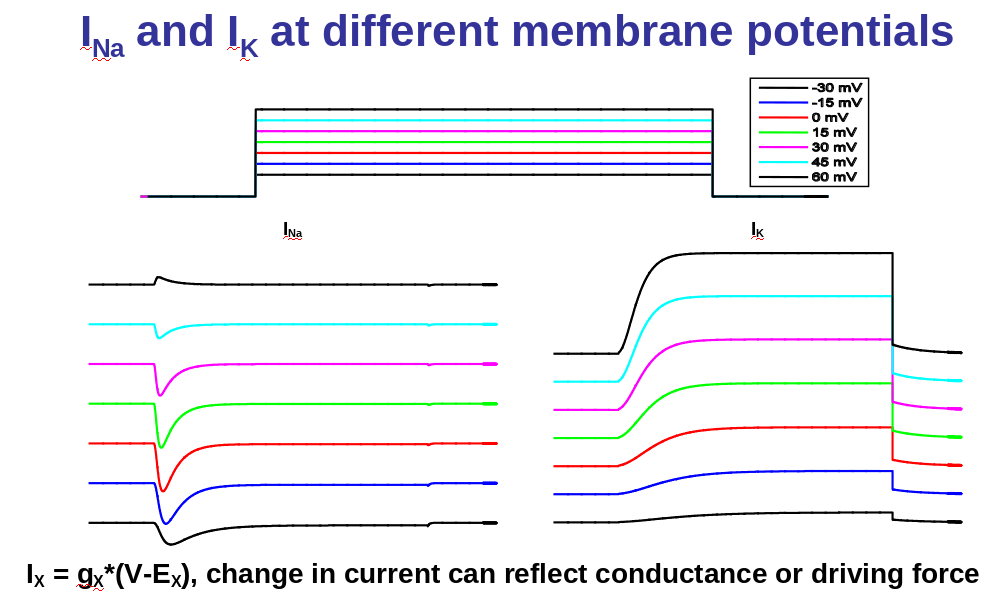 $I_{Na}$ and $I_K$ at different membrane potentials

-30 mV
-15 mV
0 mV
15 mV
30 mV
45 mV
60 mV

$I_{Na}$

$I_K$

$I_X = g_X*(V-E_X)$, change in current can reflect conductance or driving force